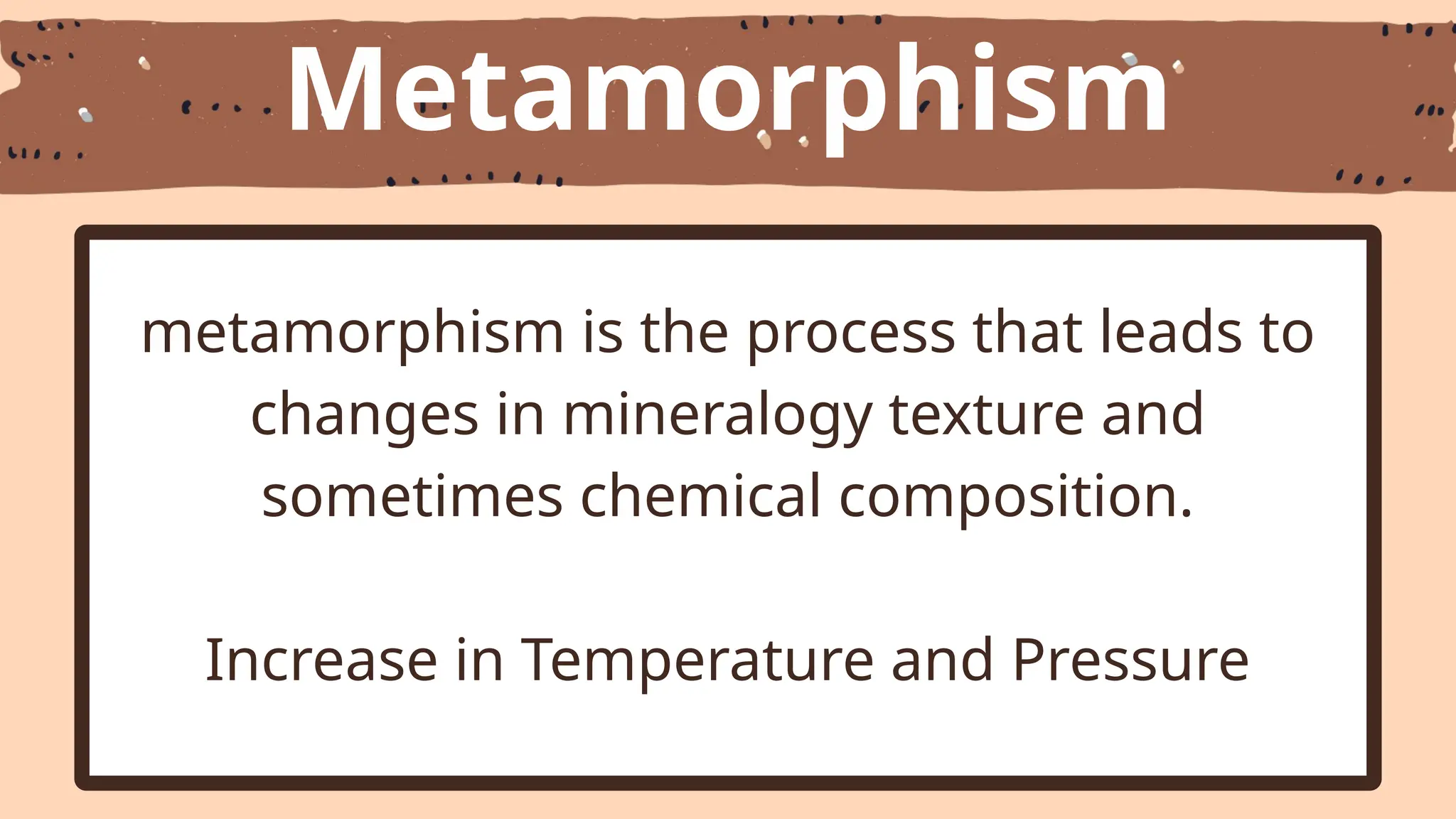 Metamorphism

metamorphism is the process that leads to changes in mineralogy texture and sometimes chemical composition.

Increase in Temperature and Pressure